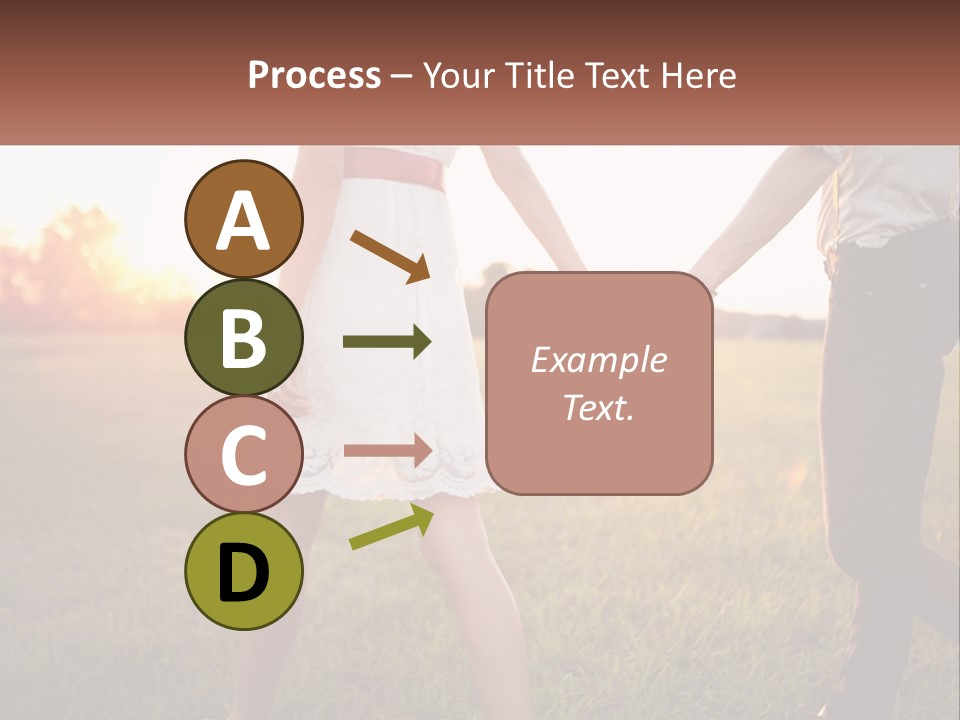 Process – Your Title Text Here

A

B

C

D

Example Text.